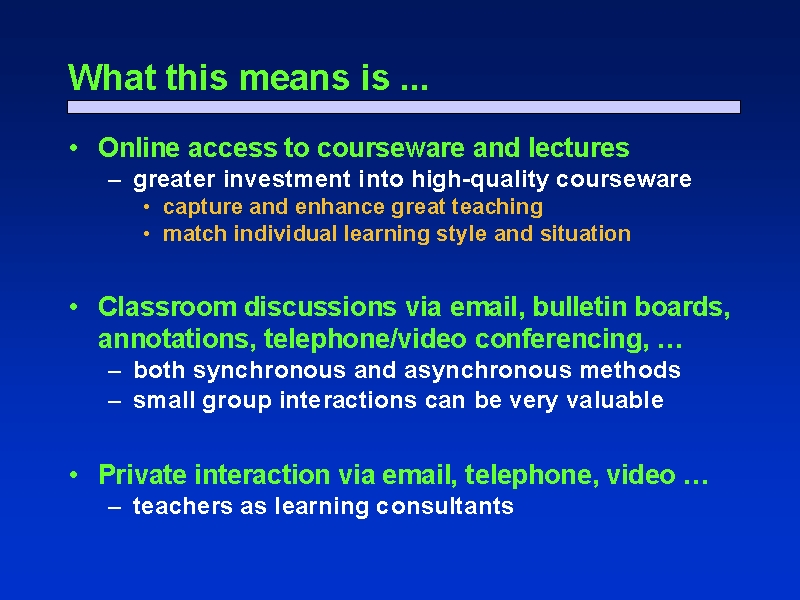 What this means is ...

• Online access to courseware and lectures
– greater investment into high-quality courseware
• capture and enhance great teaching
• match individual learning style and situation

• Classroom discussions via email, bulletin boards, annotations, telephone/video conferencing, …
– both synchronous and asynchronous methods
– small group interactions can be very valuable

• Private interaction via email, telephone, video …
– teachers as learning consultants